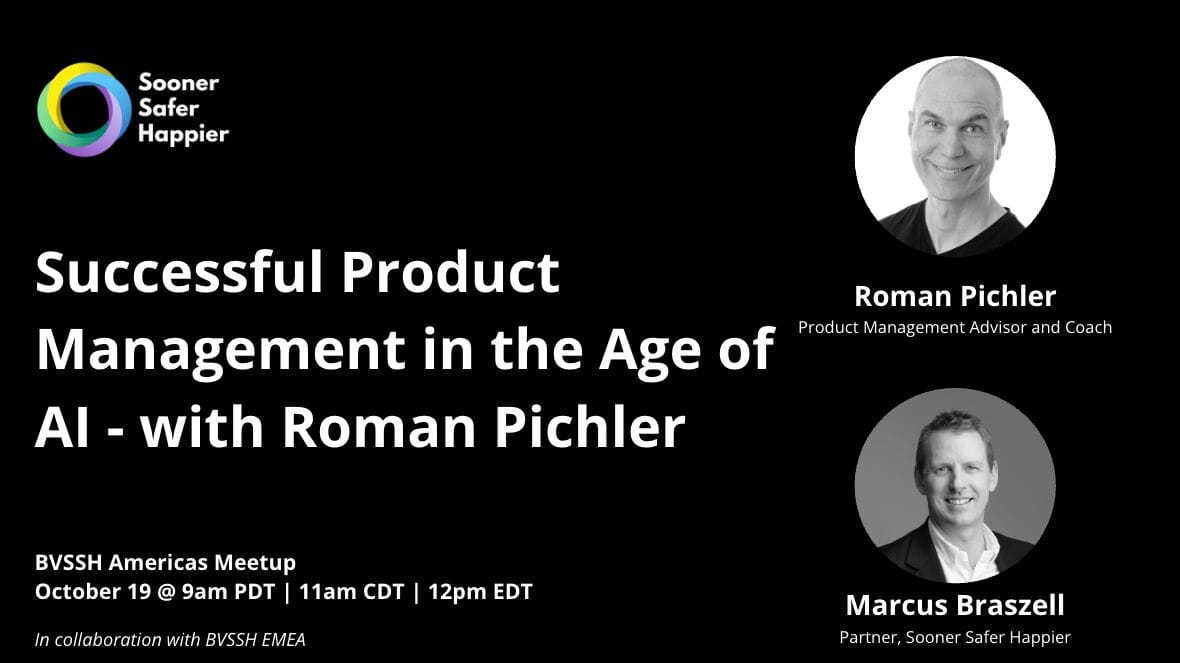 Sooner
Safer
Happier

Successful Product Management in the Age of AI - with Roman Pichler

BVSSH Americas Meetup
October 19 @ 9am PDT | 11am CDT | 12pm EDT

In collaboration with BVSSH EMEA

Roman Pichler
Product Management Advisor and Coach

Marcus Braszell
Partner, Sooner Safer Happier